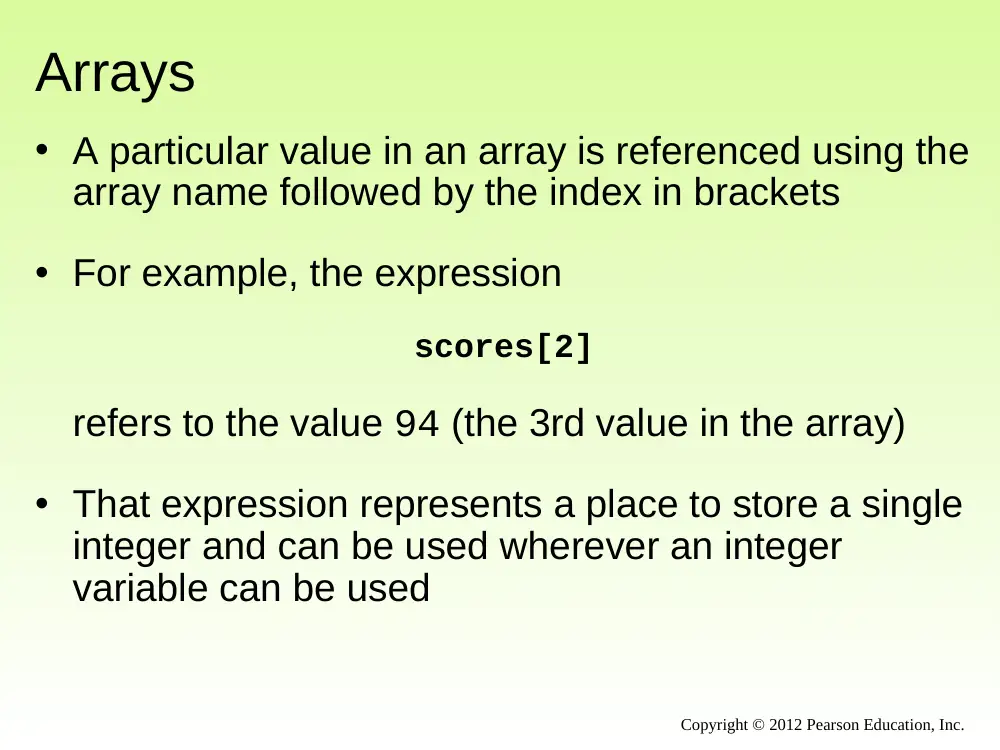 Arrays

• A particular value in an array is referenced using the array name followed by the index in brackets

• For example, the expression

scores[2]

refers to the value 94 (the 3rd value in the array)

• That expression represents a place to store a single integer and can be used wherever an integer variable can be used

Copyright © 2012 Pearson Education, Inc.